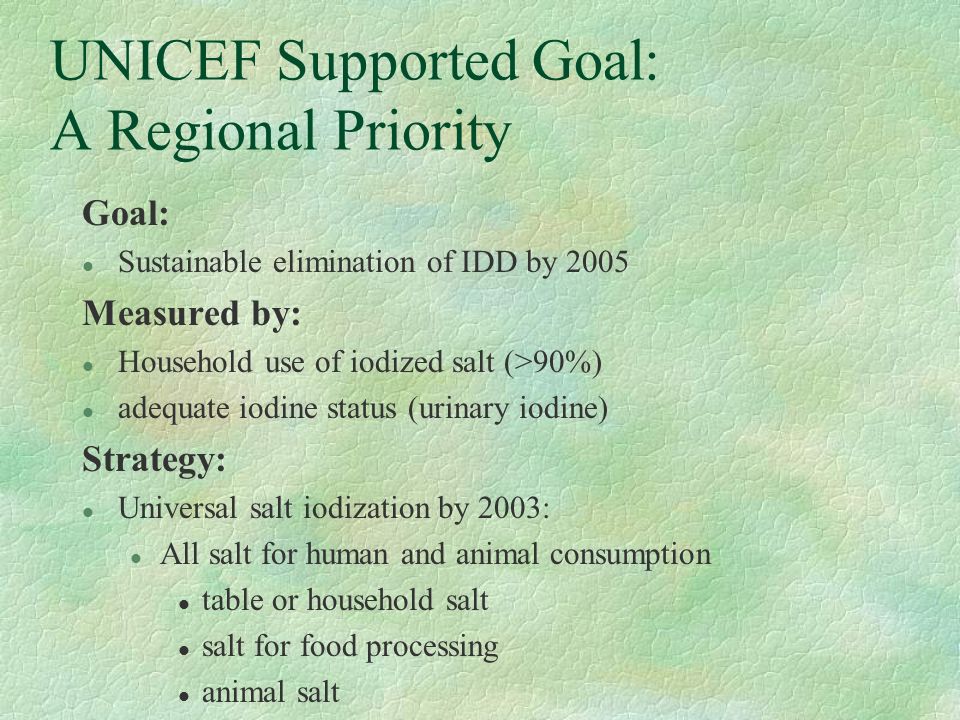 UNICEF Supported Goal:
A Regional Priority

Goal:

- Sustainable elimination of IDD by 2005

Measured by:

- Household use of iodized salt (>90%)
- adequate iodine status (urinary iodine)

Strategy:

- Universal salt iodization by 2003:
  - All salt for human and animal consumption
    - table or household salt
    - salt for food processing
    - animal salt